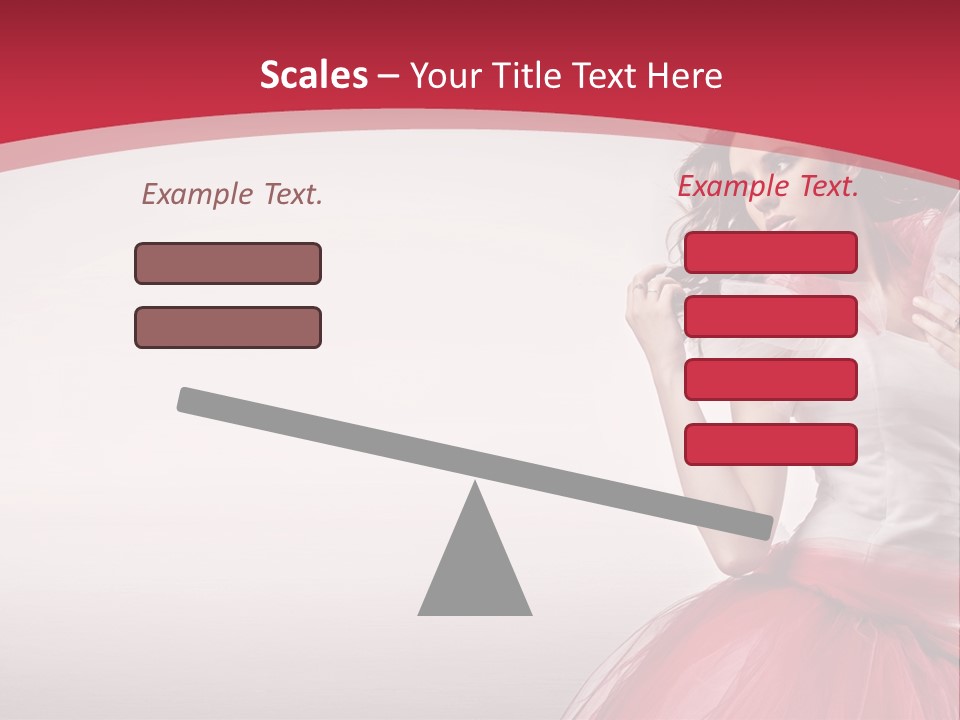 Scales – Your Title Text Here

Example Text.

Example Text.